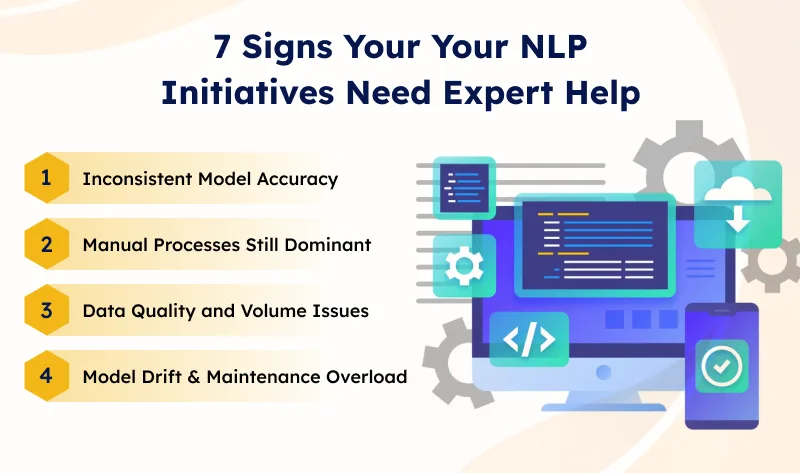 7 Signs Your Your NLP Initiatives Need Expert Help

1 Inconsistent Model Accuracy

2 Manual Processes Still Dominant

3 Data Quality and Volume Issues

4 Model Drift & Maintenance Overload

</>